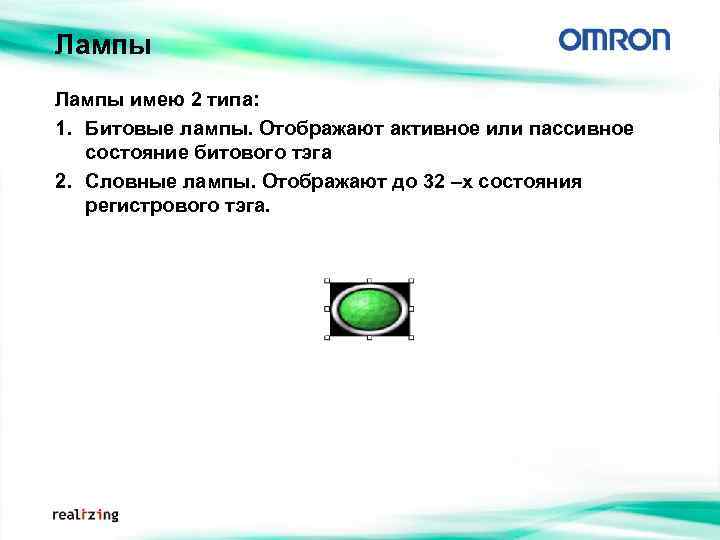 Лампы

OMRON

Лампы имею 2 типа:

1. Битовые лампы. Отображают активное или пассивное состояние битового тэга

2. Словные лампы. Отображают до 32 –х состояния регистрового тэга.

realizing